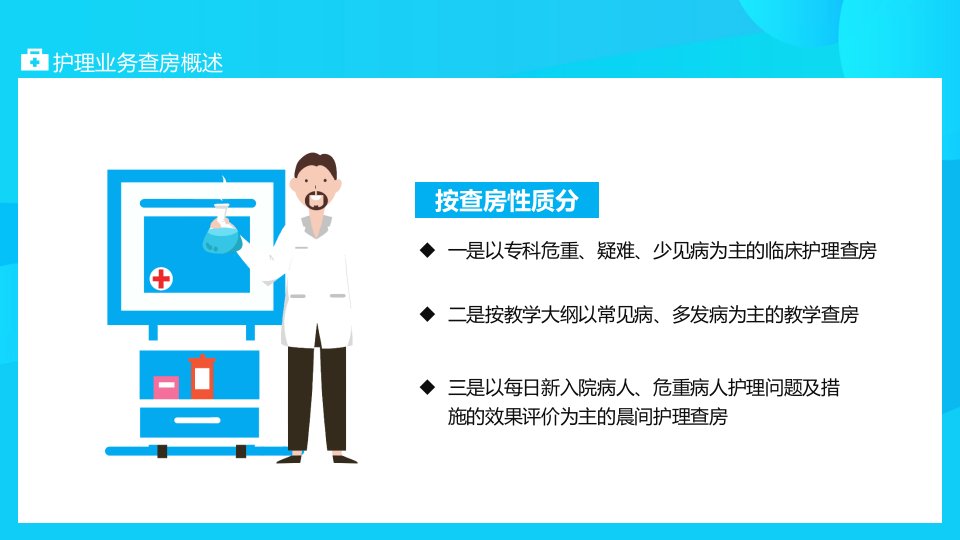 护理业务查房概述

按查房性质分

◆ 一是以专科危重、疑难、少见病为主的临床护理查房

◆ 二是按教学大纲以常见病、多发病为主的教学查房

◆ 三是以每日新入院病人、危重病人护理问题及措施的效果评价为主的晨间护理查房